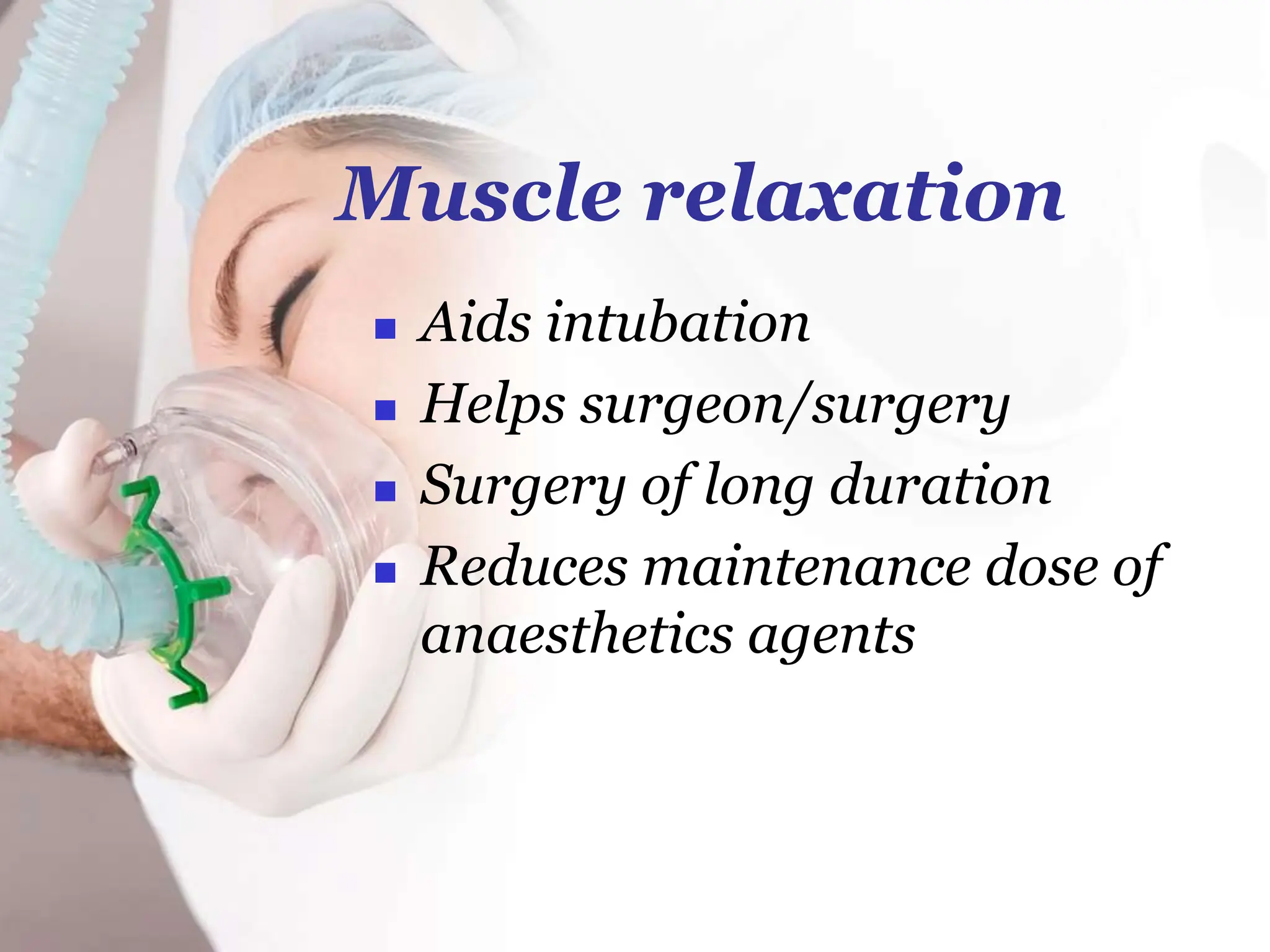 Muscle relaxation

- Aids intubation
- Helps surgeon/surgery
- Surgery of long duration
- Reduces maintenance dose of anaesthetics agents